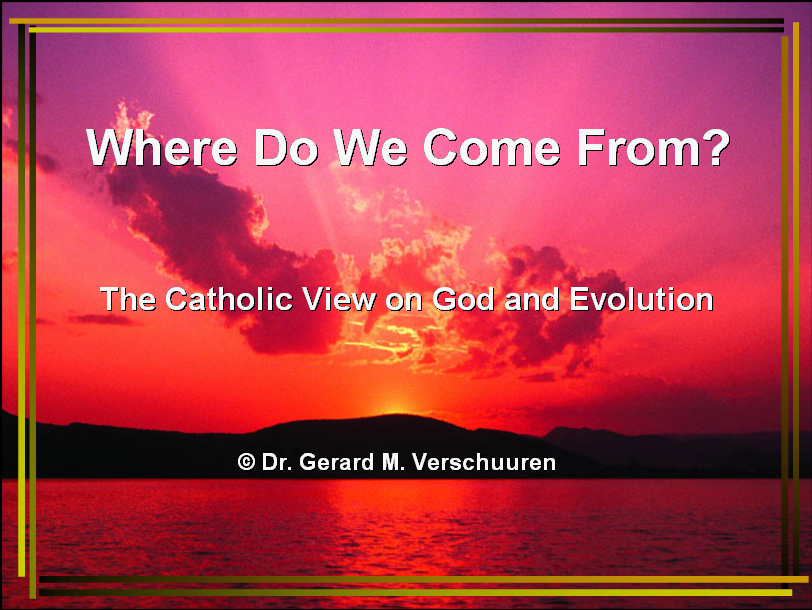 Where Do We Come From?

The Catholic View on God and Evolution

© Dr. Gerard M. Verschuuren